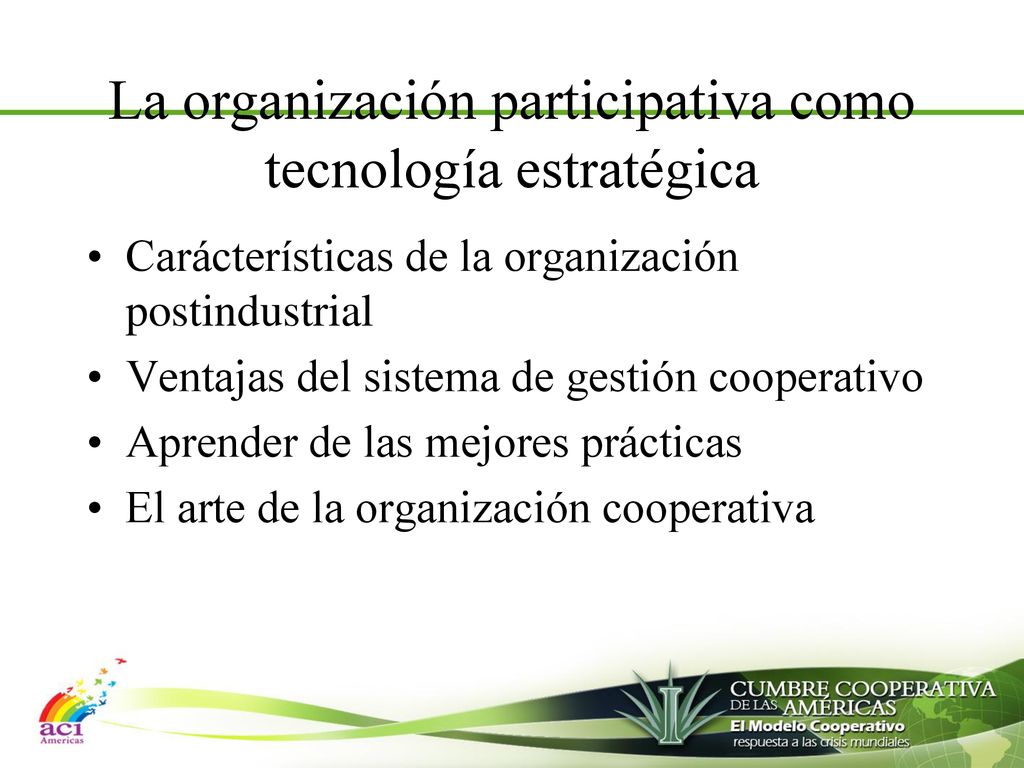 La organización participativa como tecnología estratégica

• Carácterísticas de la organización postindustrial
• Ventajas del sistema de gestión cooperativo
• Aprender de las mejores prácticas
• El arte de la organización cooperativa

aci Americas

CUMBRE COOPERATIVA DE LAS AMÉRICAS
El Modelo Cooperativo
respuesta a las crisis mundiales